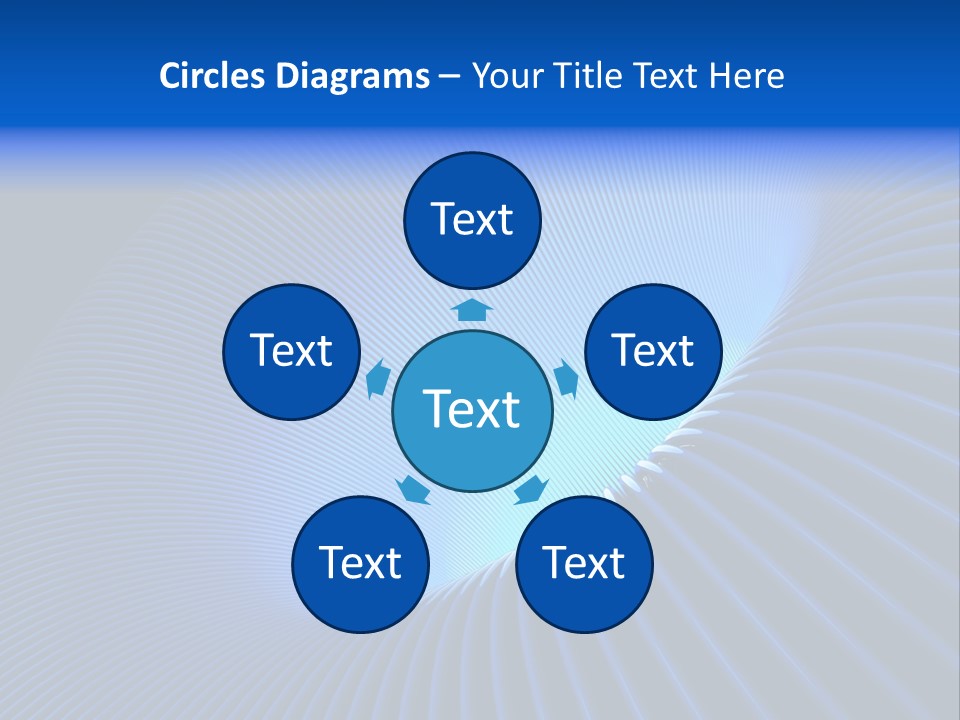 Circles Diagrams – Your Title Text Here

Text

Text

Text

Text

Text

Text